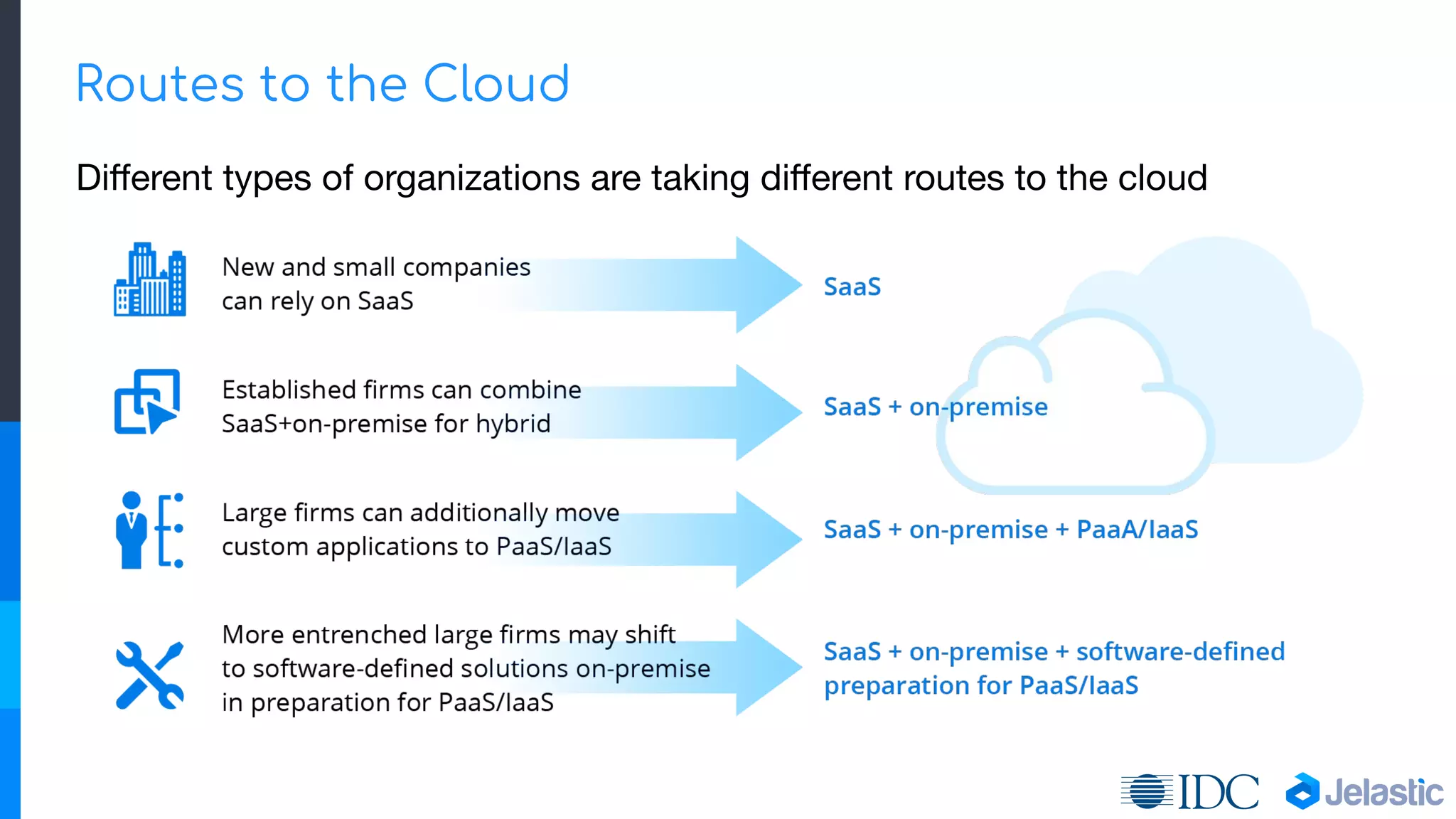 Routes to the Cloud

Different types of organizations are taking different routes to the cloud

New and small companies can rely on SaaS

SaaS

Established firms can combine SaaS+on-premise for hybrid

SaaS + on-premise

Large firms can additionally move custom applications to PaaS/IaaS

SaaS + on-premise + PaaA/IaaS

More entrenched large firms may shift to software-defined solutions on-premise in preparation for PaaS/IaaS

SaaS + on-premise + software-defined preparation for PaaS/IaaS

IDC Jelastic